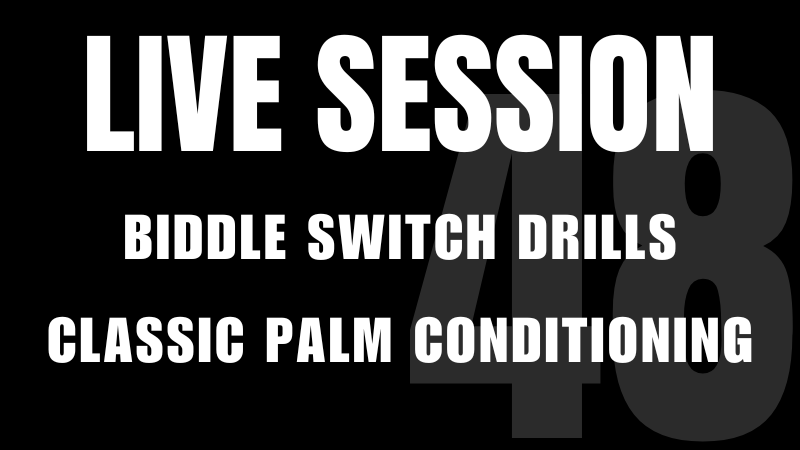 LIVE SESSION

48

BIDDLE SWITCH DRILLS

CLASSIC PALM CONDITIONING